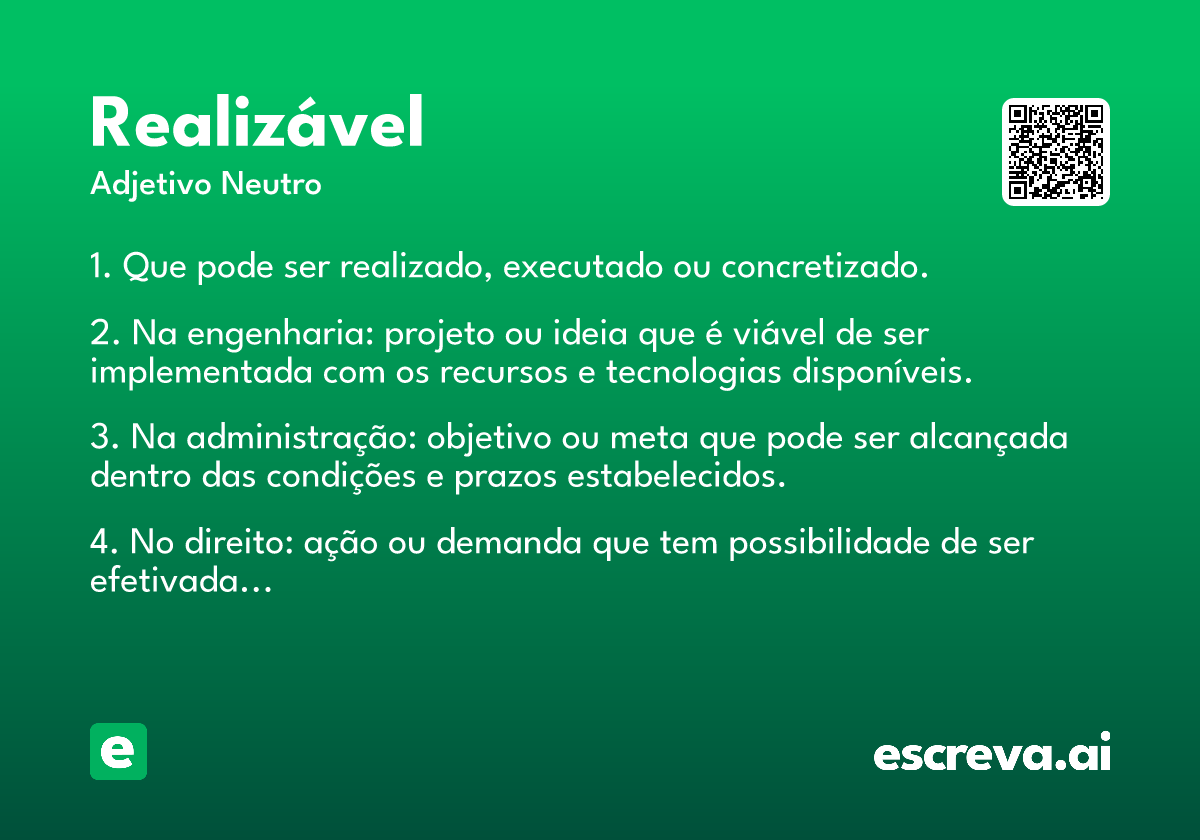 Realizável
Adjetivo Neutro

1. Que pode ser realizado, executado ou concretizado.

2. Na engenharia: projeto ou ideia que é viável de ser implementada com os recursos e tecnologias disponíveis.

3. Na administração: objetivo ou meta que pode ser alcançada dentro das condições e prazos estabelecidos.

4. No direito: ação ou demanda que tem possibilidade de ser efetivada...

e

escreva.ai